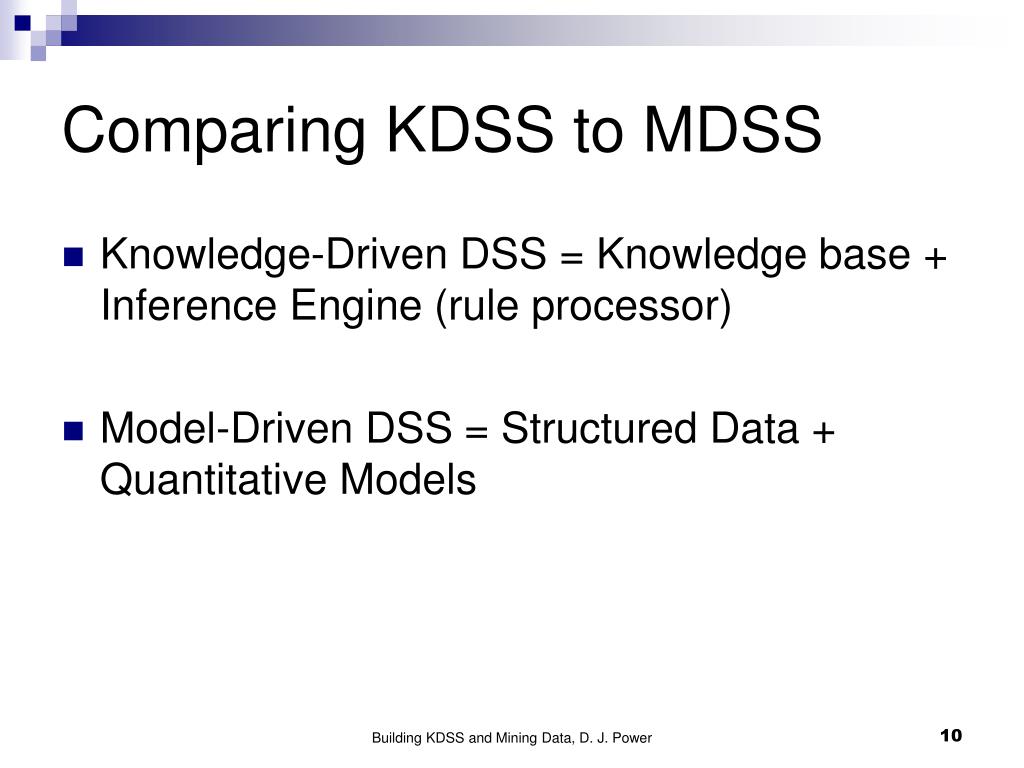 Comparing KDSS to MDSS

Knowledge-Driven DSS = Knowledge base + Inference Engine (rule processor)

Model-Driven DSS = Structured Data + Quantitative Models

Building KDSS and Mining Data, D. J. Power

10